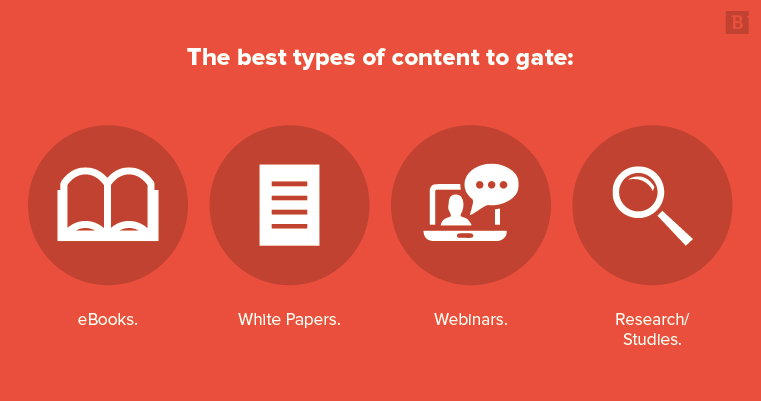 B

The best types of content to gate:

eBooks.

White Papers.

Webinars.

Research/
Studies.